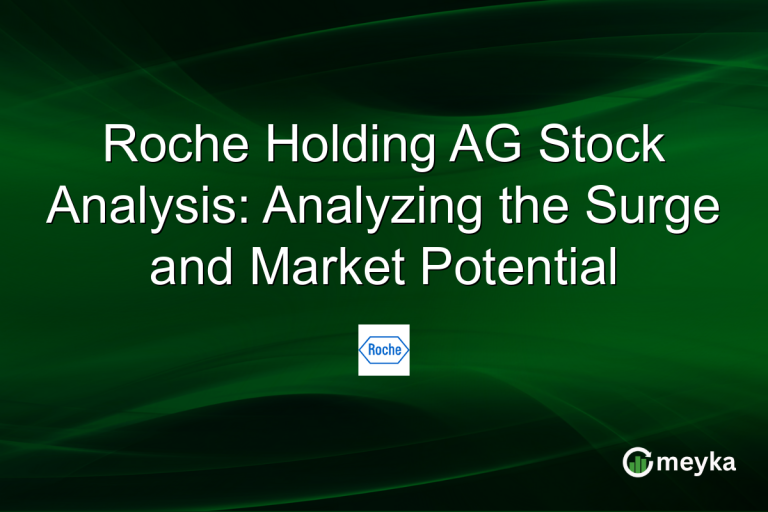 Roche Holding AG Stock Analysis: Analyzing the Surge and Market Potential

Roche

meyka